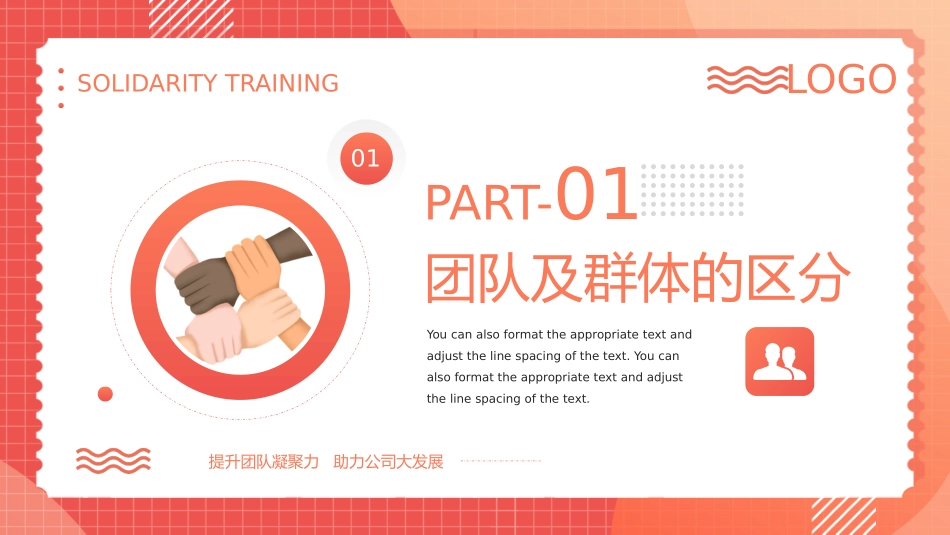 SOLIDARITY TRAINING

LOGO

01

PART-01

团队及群体的区分

You can also format the appropriate text and adjust the line spacing of the text. You can also format the appropriate text and adjust the line spacing of the text.

提升团队凝聚力 助力公司大发展